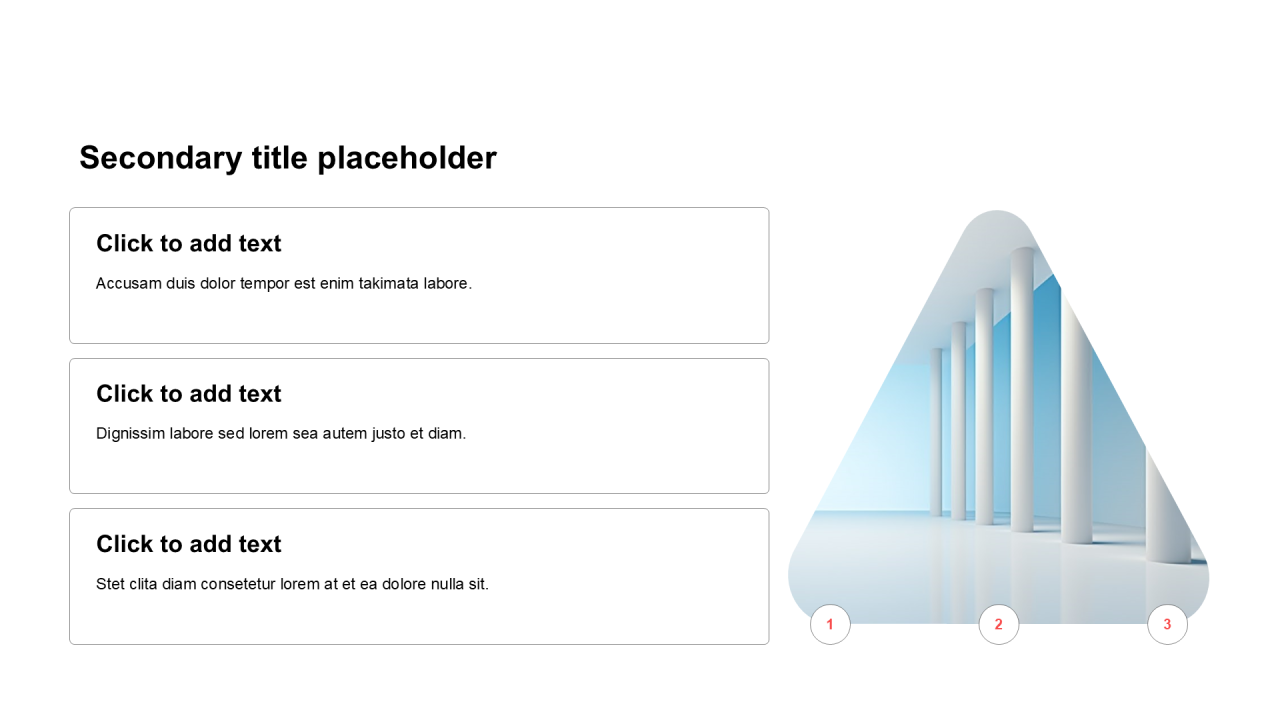 Secondary title placeholder

Click to add text

Accusam duis dolor tempor est enim takimata labore.

Click to add text

Dignissim labore sed lorem sea autem justo et diam.

Click to add text

Stet clita diam consetetur lorem at et ea dolore nulla sit.

1

2

3